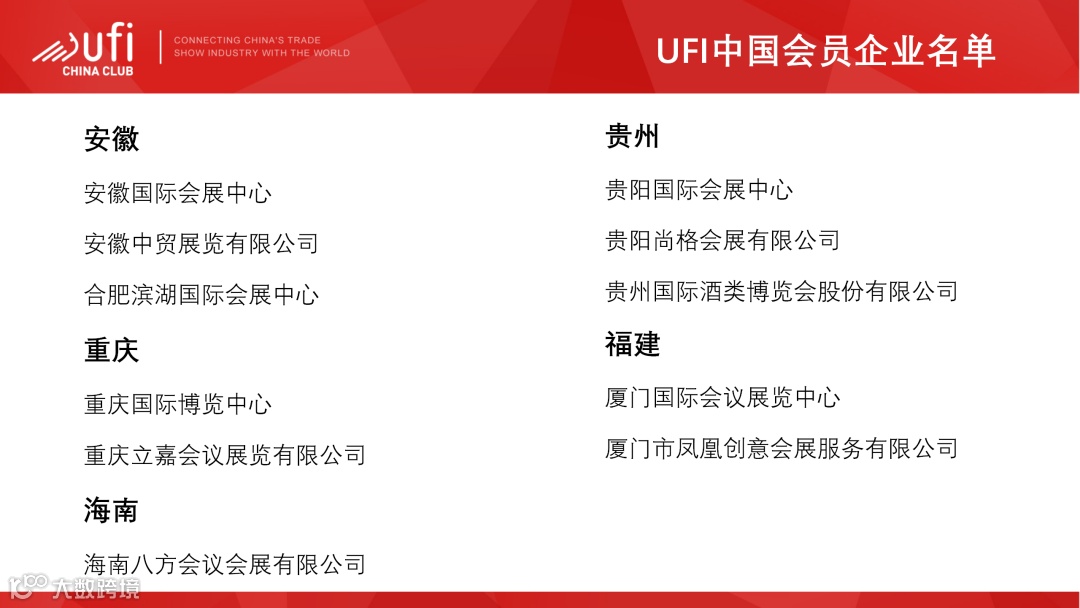 ufi CHINA CLUB

CONNECTING CHINA'S TRADE SHOW INDUSTRY WITH THE WORLD

UFI中国会员企业名单

安徽

安徽国际会展中心

安徽中贸展览有限公司

合肥滨湖国际会展中心

重庆

重庆国际博览中心

重庆立嘉会议展览有限公司

海南

海南八方会议会展有限公司

贵州

贵阳国际会展中心

贵阳尚格会展有限公司

贵州国际酒类博览会股份有限公司

福建

厦门国际会议展览中心

厦门市凤凰创意会展服务有限公司

大数跨境